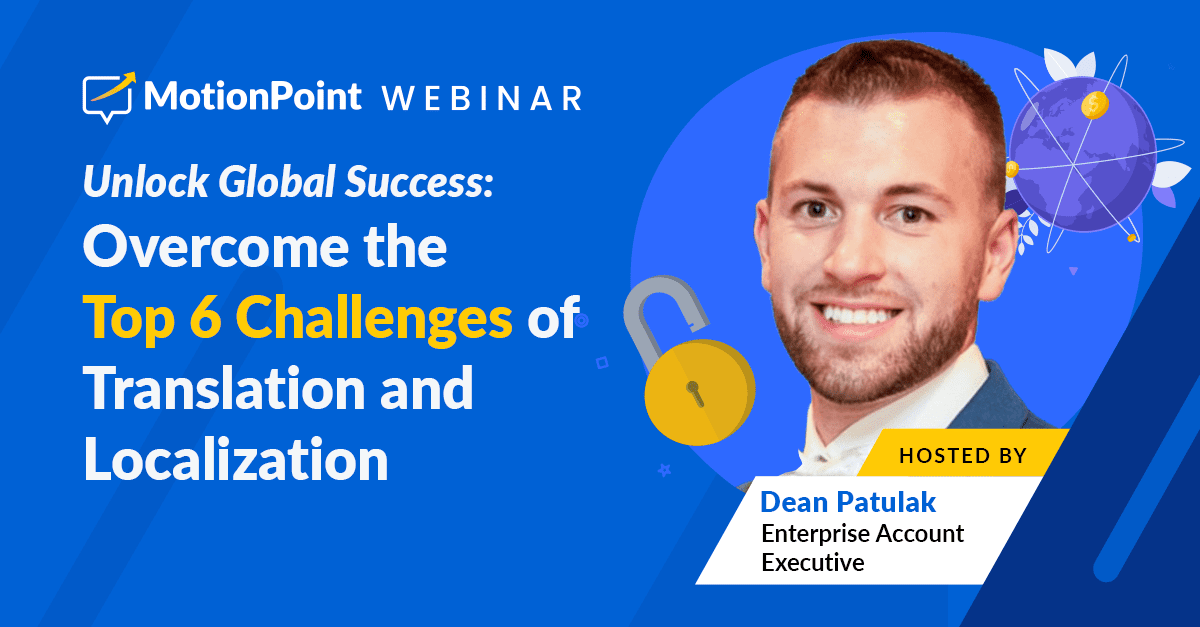 MotionPoint WEBINAR

Unlock Global Success: Overcome the Top 6 Challenges of Translation and Localization

HOSTED BY

Dean Patulak
Enterprise Account Executive